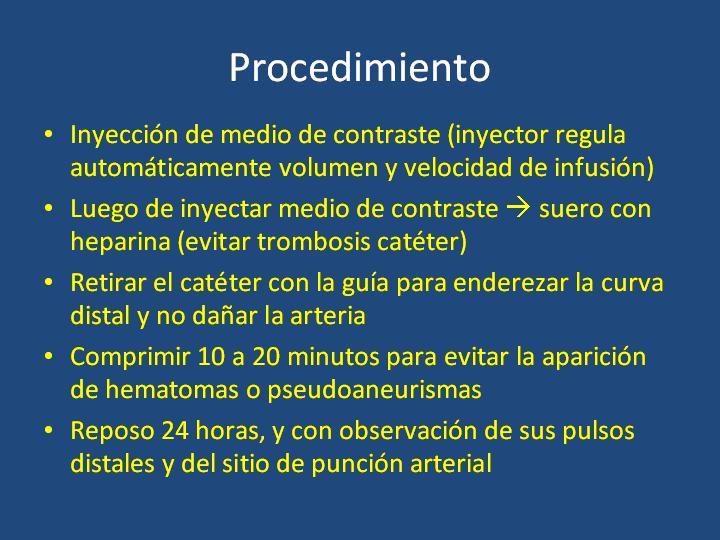 Procedimiento

• Inyección de medio de contraste (inyector regula automáticamente volumen y velocidad de infusión)
• Luego de inyectar medio de contraste → suero con heparina (evitar trombosis catéter)
• Retirar el catéter con la guía para enderezar la curva distal y no dañar la arteria
• Comprimir 10 a 20 minutos para evitar la aparición de hematomas o pseudoaneurismas
• Reposo 24 horas, y con observación de sus pulsos distales y del sitio de punción arterial